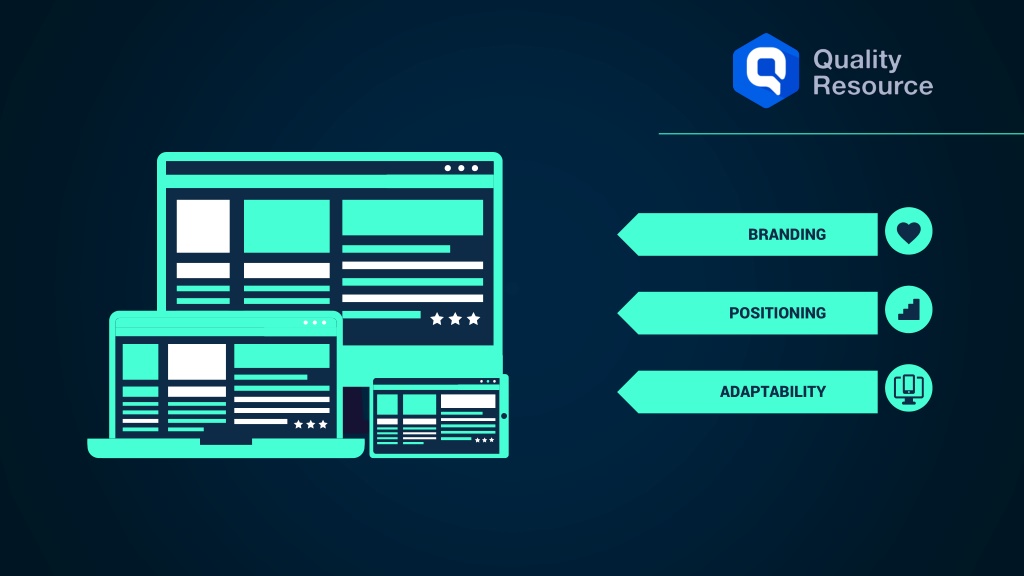 Quality Resource

BRANDING

POSITIONING

ADAPTABILITY